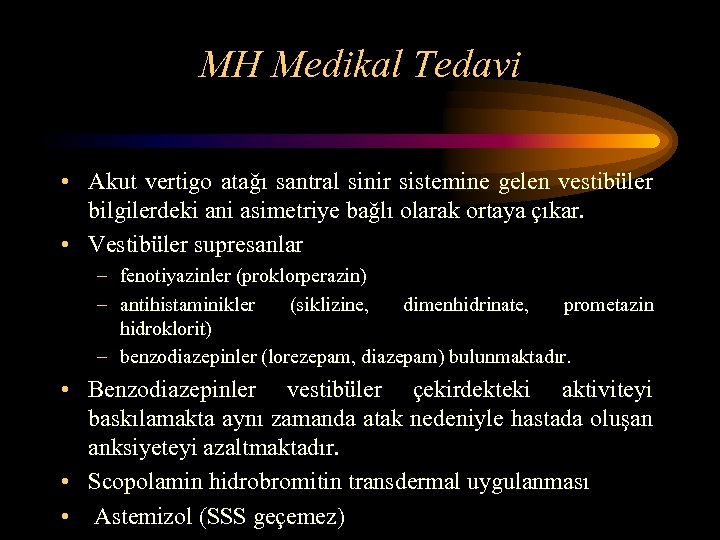 MH Medikal Tedavi

• Akut vertigo atağı santral sinir sistemine gelen vestibüler bilgilerdeki ani asimetriye bağlı olarak ortaya çıkar.

• Vestibüler supresanlar

– fenotiyazinler (proklorperazin)

– antihistaminikler (siklizine, dimenhidrinate, prometazin hidroklorit)

– benzodiazepinler (lorezepam, diazepam) bulunmaktadır.

• Benzodiazepinler vestibüler çekirdekteki aktiviteyi baskılamakta aynı zamanda atak nedeniyle hastada oluşan anksiyeteyi azaltmaktadır.

• Scopolamin hidrobromitin transdermal uygulanması

• Astemizol (SSS geçemez)